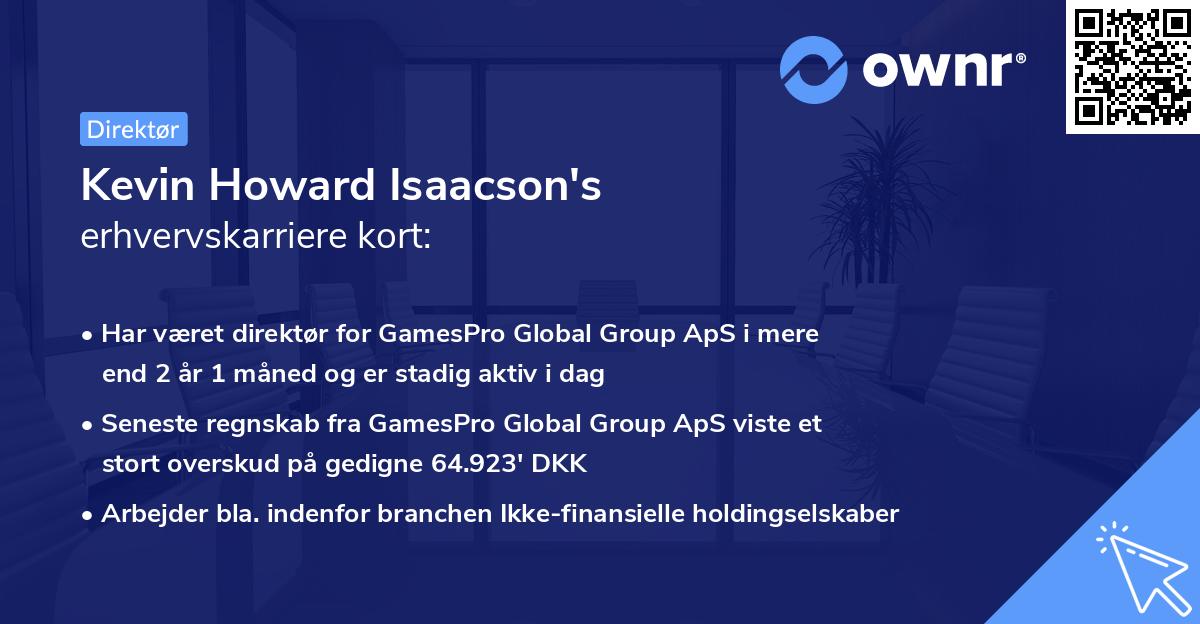 ownr®

Direktør

Kevin Howard Isaacson's
erhvervskarriere kort:

• Har været direktør for GamesPro Global Group ApS i mere end 2 år 1 måned og er stadig aktiv i dag

• Seneste regnskab fra GamesPro Global Group ApS viste et stort overskud på gedigne 64.923' DKK

• Arbejder bla. indenfor branchen Ikke-finansielle holdingselskaber